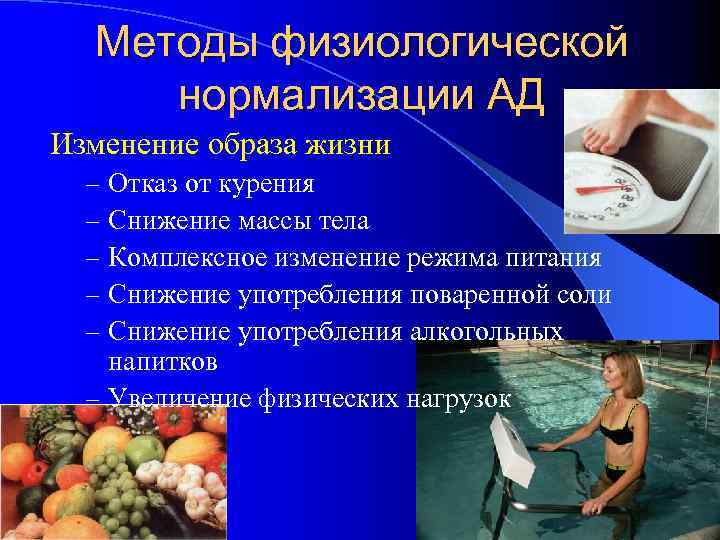 Методы физиологической нормализации АД

Изменение образа жизни

– Отказ от курения
– Снижение массы тела
– Комплексное изменение режима питания
– Снижение употребления поваренной соли
– Снижение употребления алкогольных напитков
– Увеличение физических нагрузок